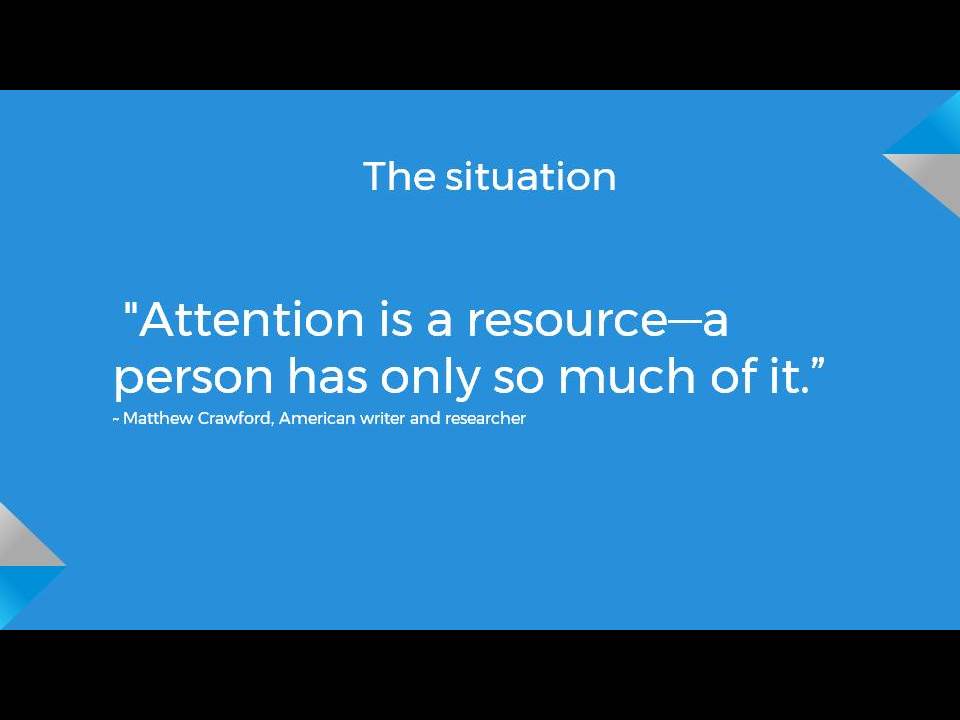 The situation

"Attention is a resource—a person has only so much of it.”
~ Matthew Crawford, American writer and researcher